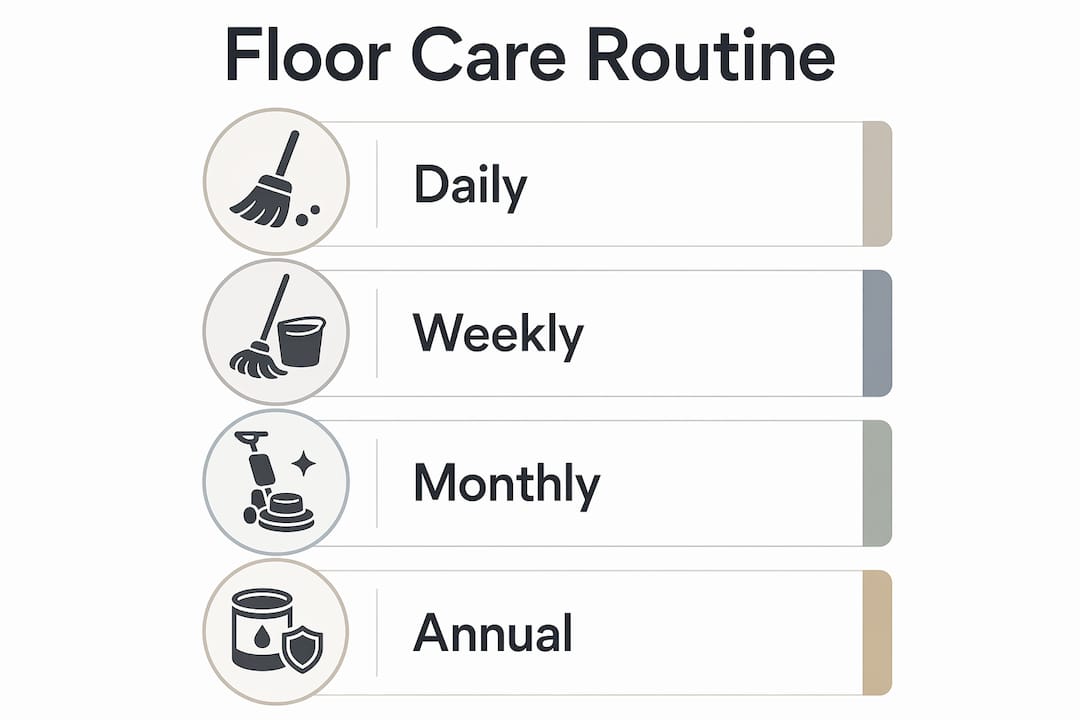 Floor Care Routine

Daily

Weekly

Monthly

Annual